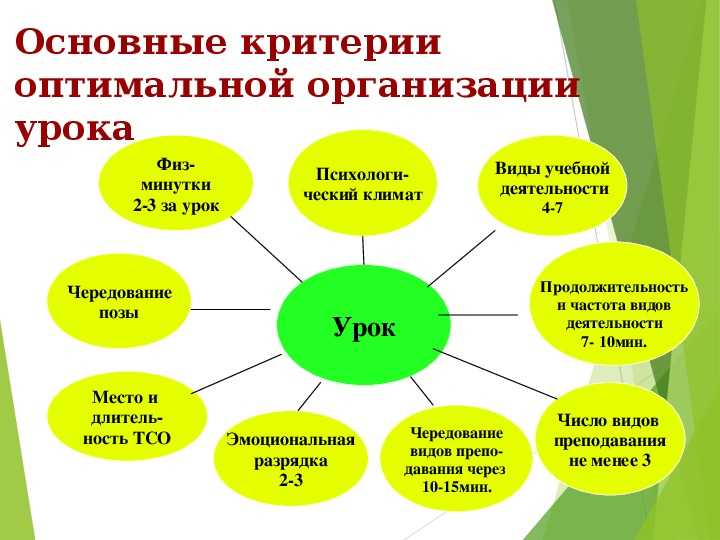 Основные критерии оптимальной организации урока

Физминутки 2-3 за урок

Психологический климат

Виды учебной деятельности 4-7

Чередование позы

Урок

Продолжительность и частота видов деятельности 7- 10мин.

Место и длительность ТСО

Эмоциональная разрядка 2-3

Чередование видов преподавания через 10-15мин.

Число видов преподавания не менее 3